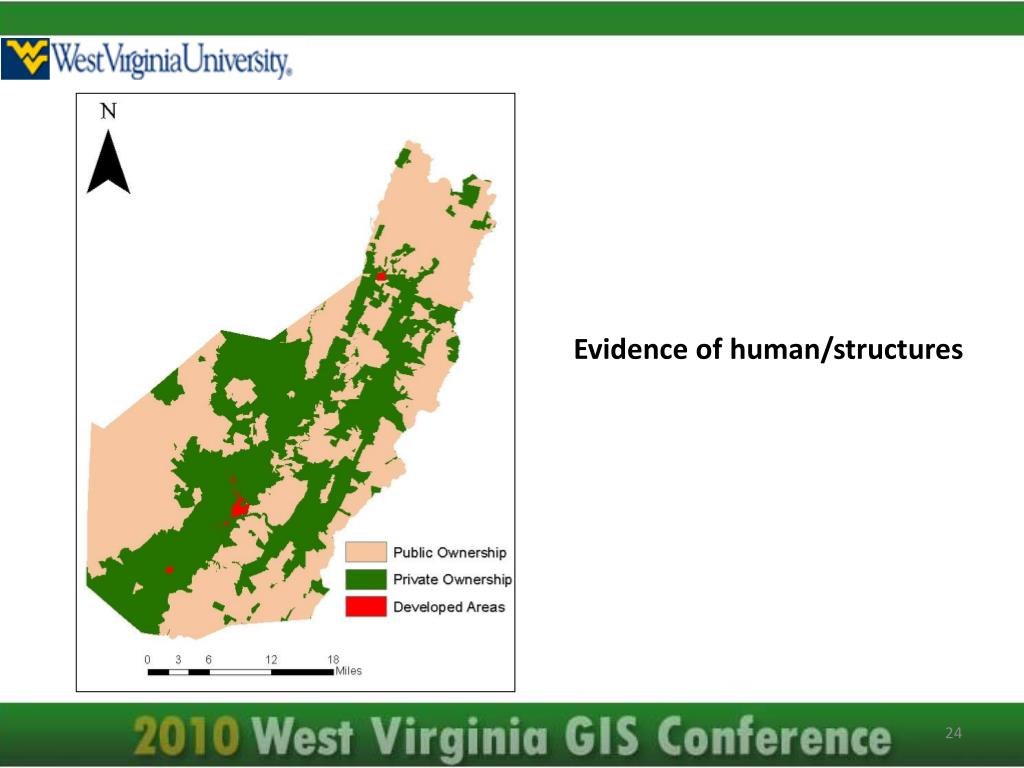 WestVirginiaUniversity.

N

Public Ownership
Private Ownership
Developed Areas

0 3 6 12 18
Miles

Evidence of human/structures

2010 West Virginia GIS Conference

24